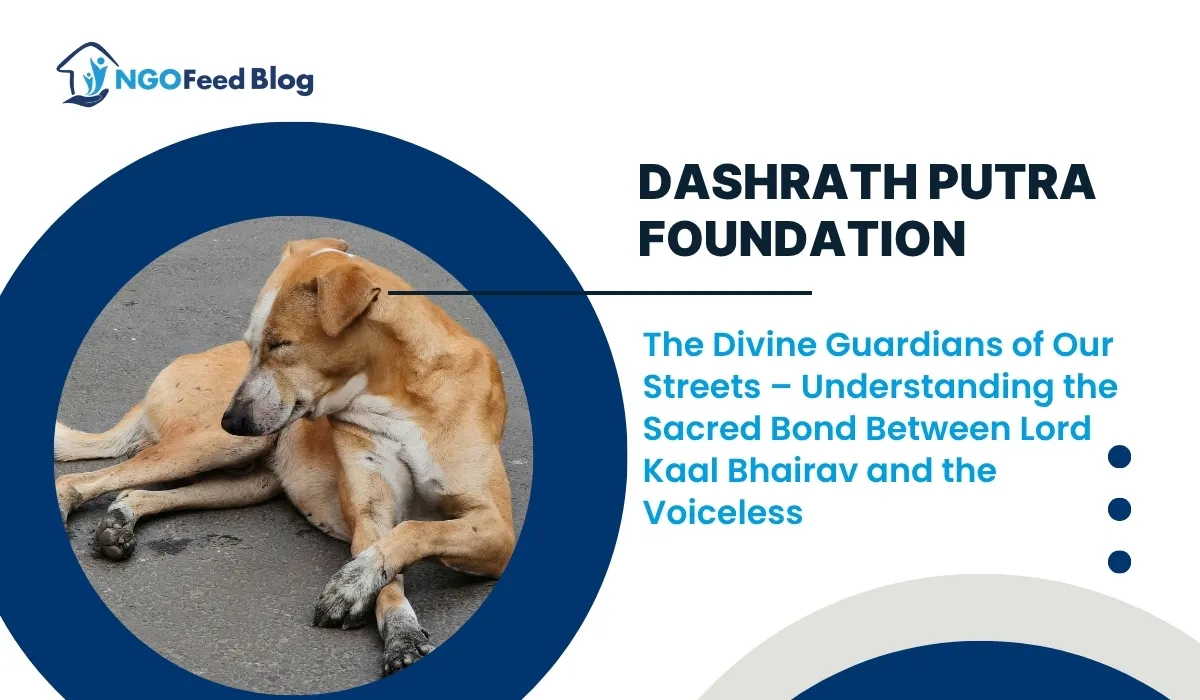 NGOFeed Blog

DASHRATH PUTRA FOUNDATION

The Divine Guardians of Our Streets – Understanding the Sacred Bond Between Lord Kaal Bhairav and the Voiceless